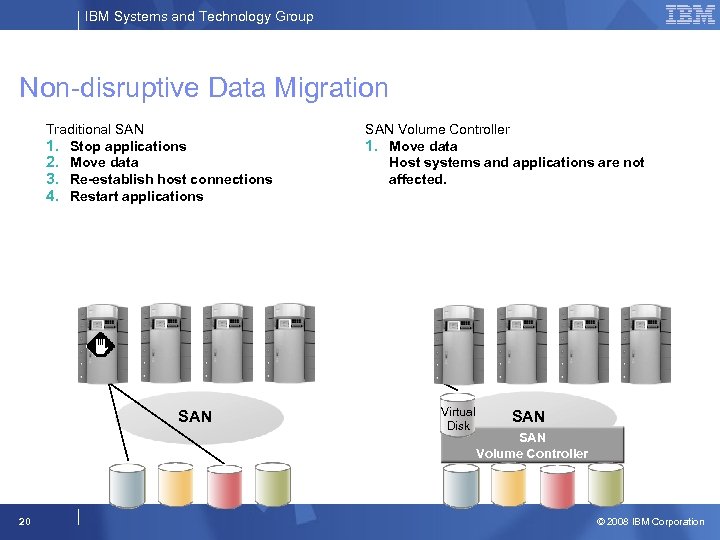 IBM Systems and Technology Group

IBM

Non-disruptive Data Migration

Traditional SAN
1. Stop applications
2. Move data
3. Re-establish host connections
4. Restart applications

SAN Volume Controller
1. Move data
Host systems and applications are not affected.

SAN

Virtual Disk

SAN

SAN Volume Controller

20

© 2008 IBM Corporation